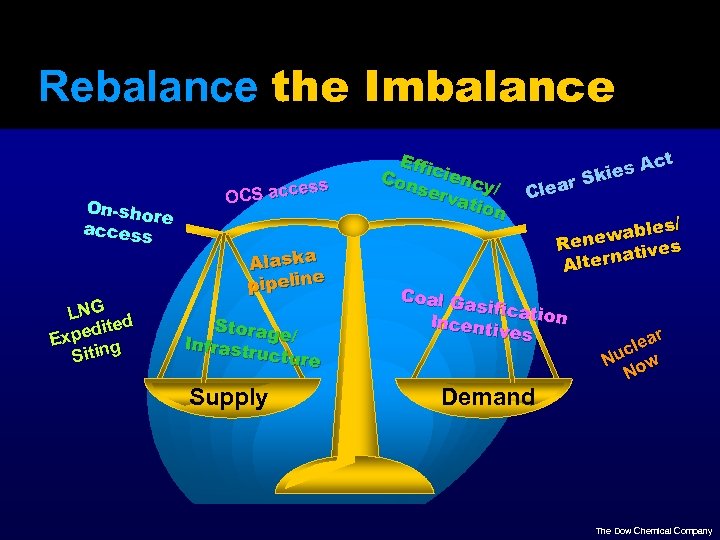 Rebalance the Imbalance

On-shore access

OCS access

Efficiency/ Conservation

Clear Skies Act

Renewables/ Alternatives

Alaska pipeline

LNG Expedited Siting

Storage/ Infrastructure

Coal Gasification Incentives

Nuclear Now

Supply

Demand

The Dow Chemical Company